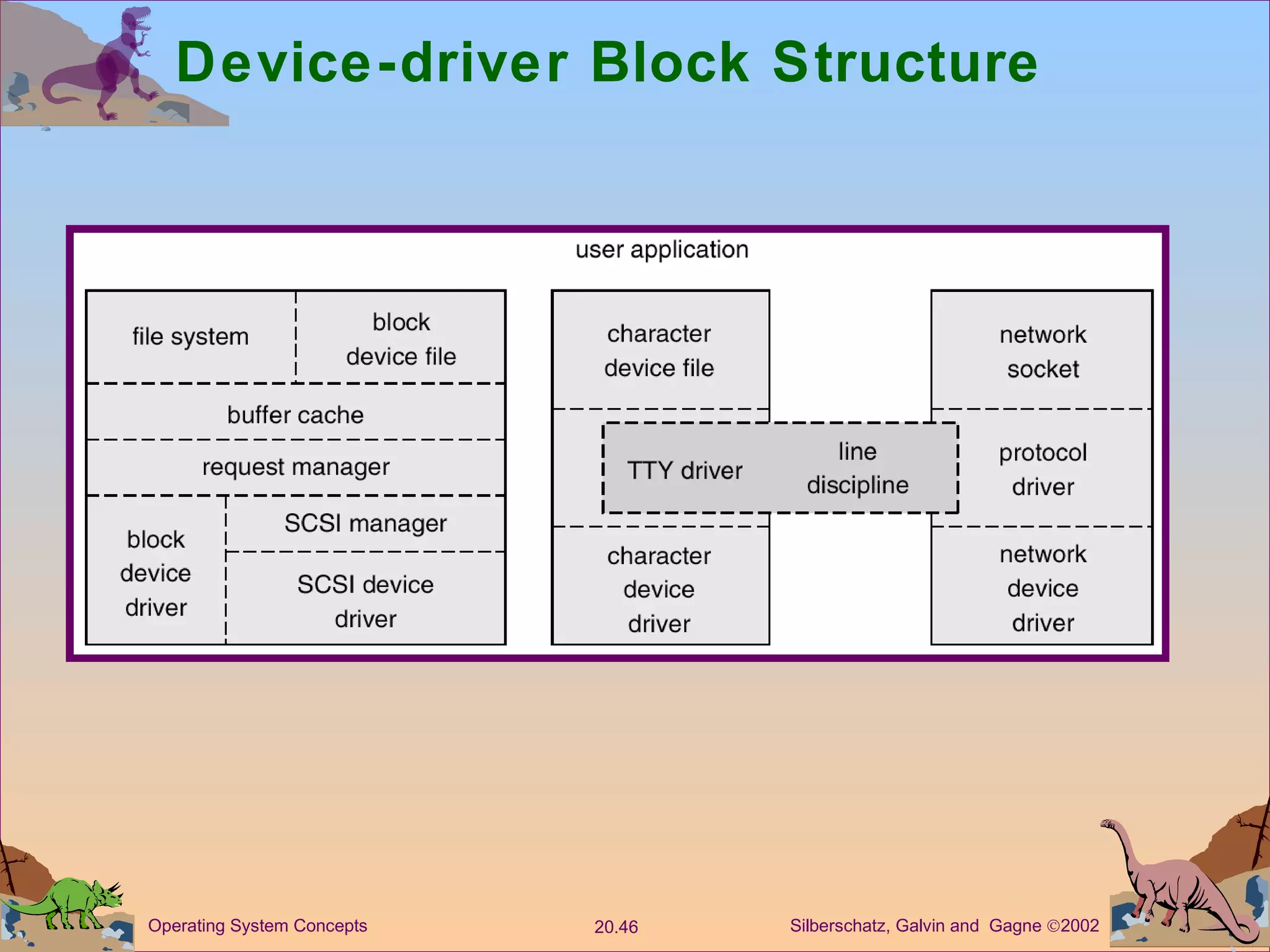 Device-driver Block Structure

user application

file system

block device file

buffer cache

request manager

block device driver

SCSI manager

SCSI device driver

character device file

TTY driver

line discipline

character device driver

network socket

protocol driver

network device driver

Operating System Concepts

20.46

Silberschatz, Galvin and Gagne ©2002